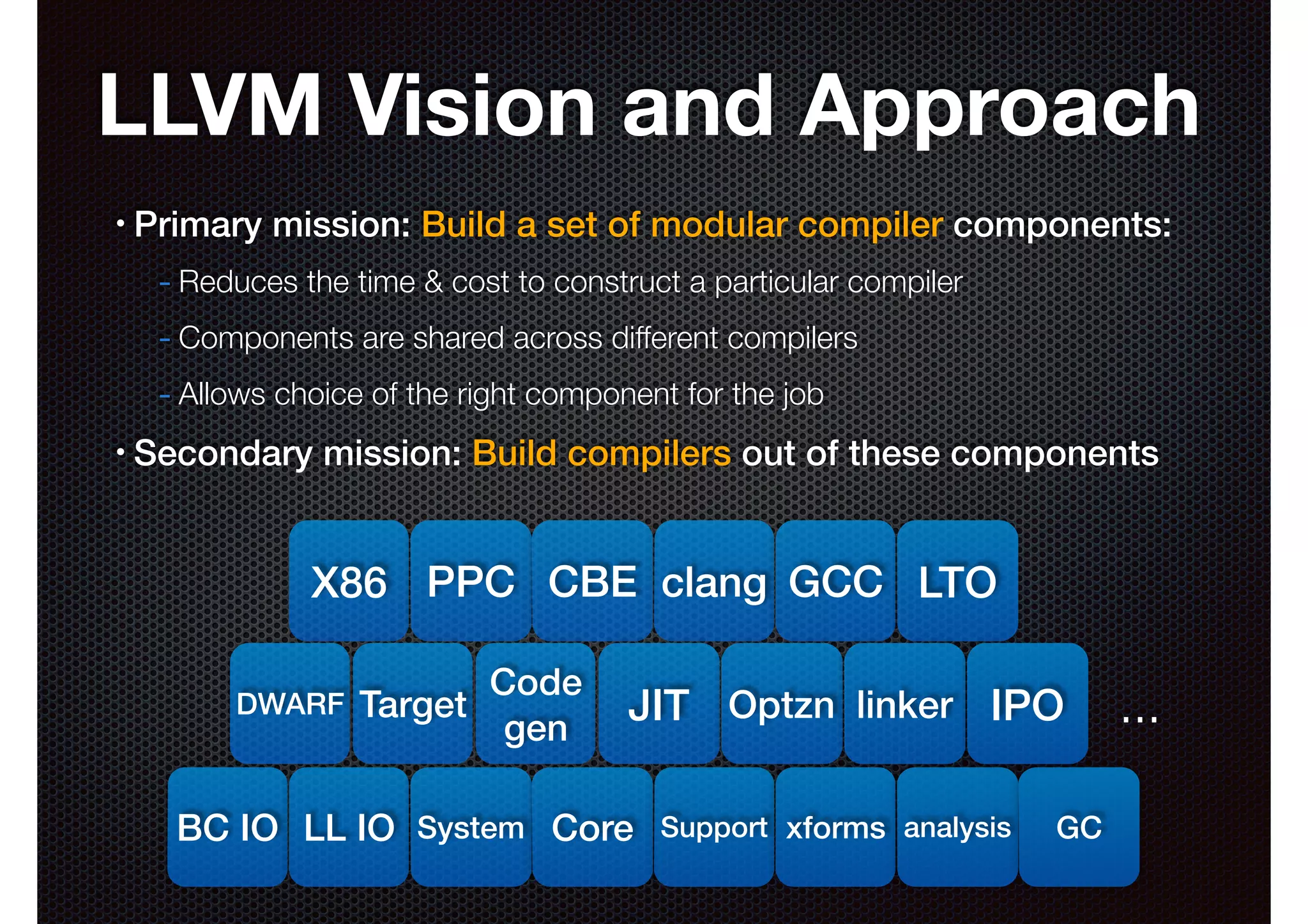 LLVM Vision and Approach

• Primary mission: Build a set of modular compiler components:

- Reduces the time & cost to construct a particular compiler
- Components are shared across different compilers
- Allows choice of the right component for the job

• Secondary mission: Build compilers out of these components

X86 PPC CBE clang GCC LTO

DWARF Target Code gen JIT Optzn linker IPO ...

BC IO LL IO System Core Support xforms analysis GC